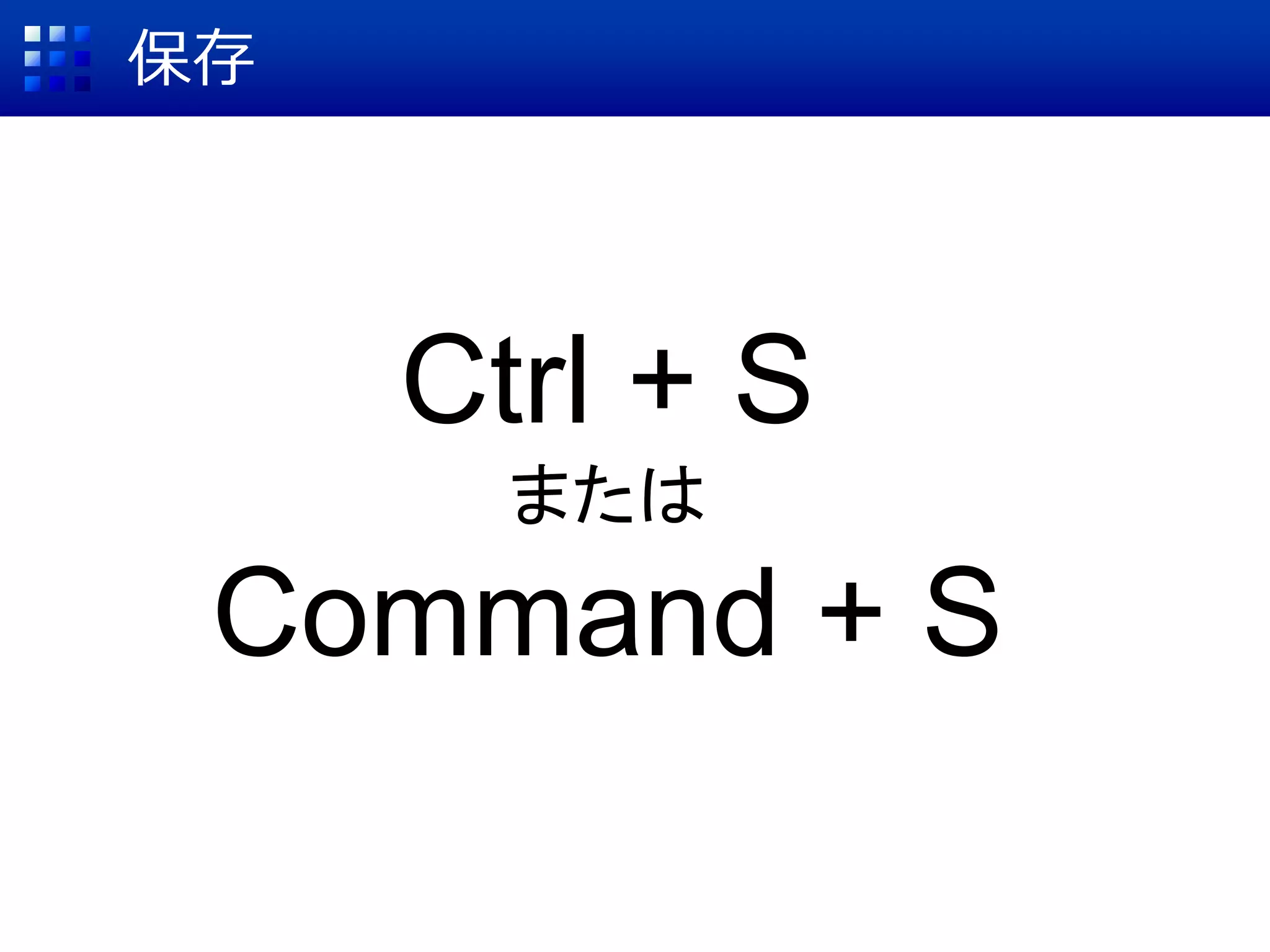 保存

Ctrl + S
または
Command + S